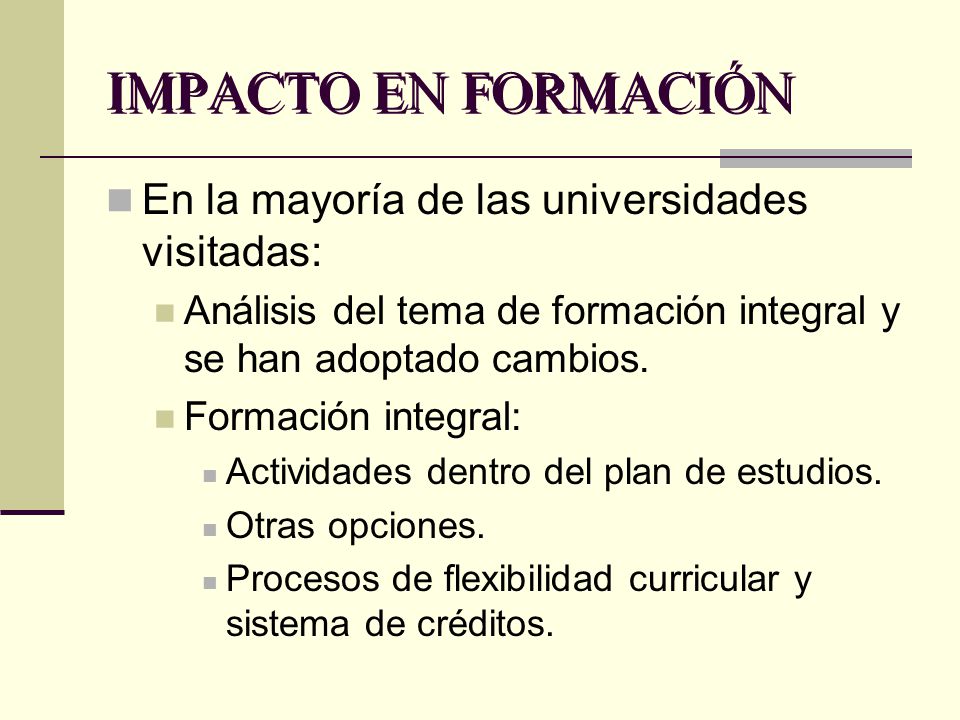 IMPACTO EN FORMACIÓN

En la mayoría de las universidades visitadas:

Análisis del tema de formación integral y se han adoptado cambios.

Formación integral:

Actividades dentro del plan de estudios.

Otras opciones.

Procesos de flexibilidad curricular y sistema de créditos.